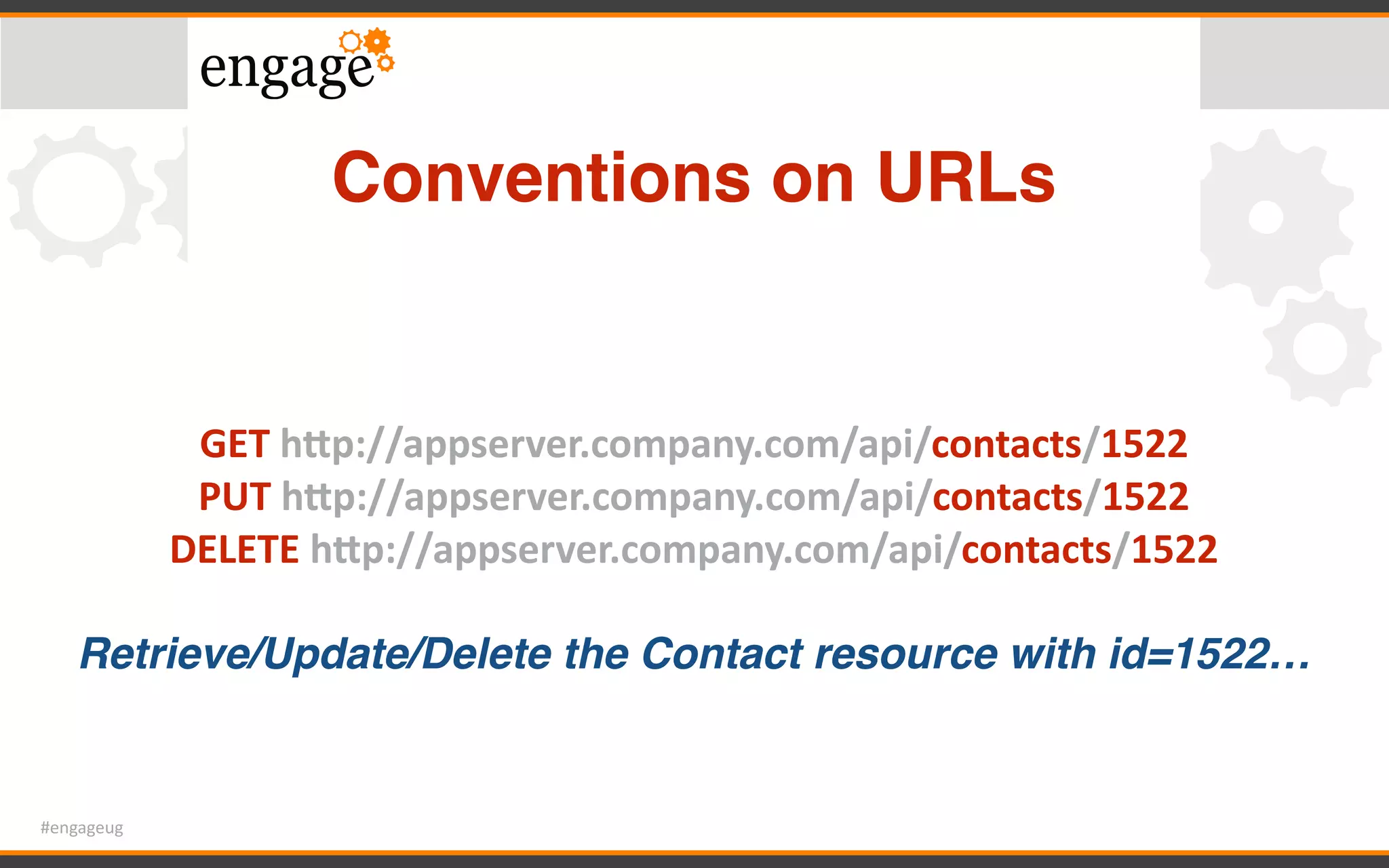 engage

Conventions on URLs

GET http://appserver.company.com/api/contacts/1522
PUT http://appserver.company.com/api/contacts/1522
DELETE http://appserver.company.com/api/contacts/1522

Retrieve/Update/Delete the Contact resource with id=1522…

#engageug